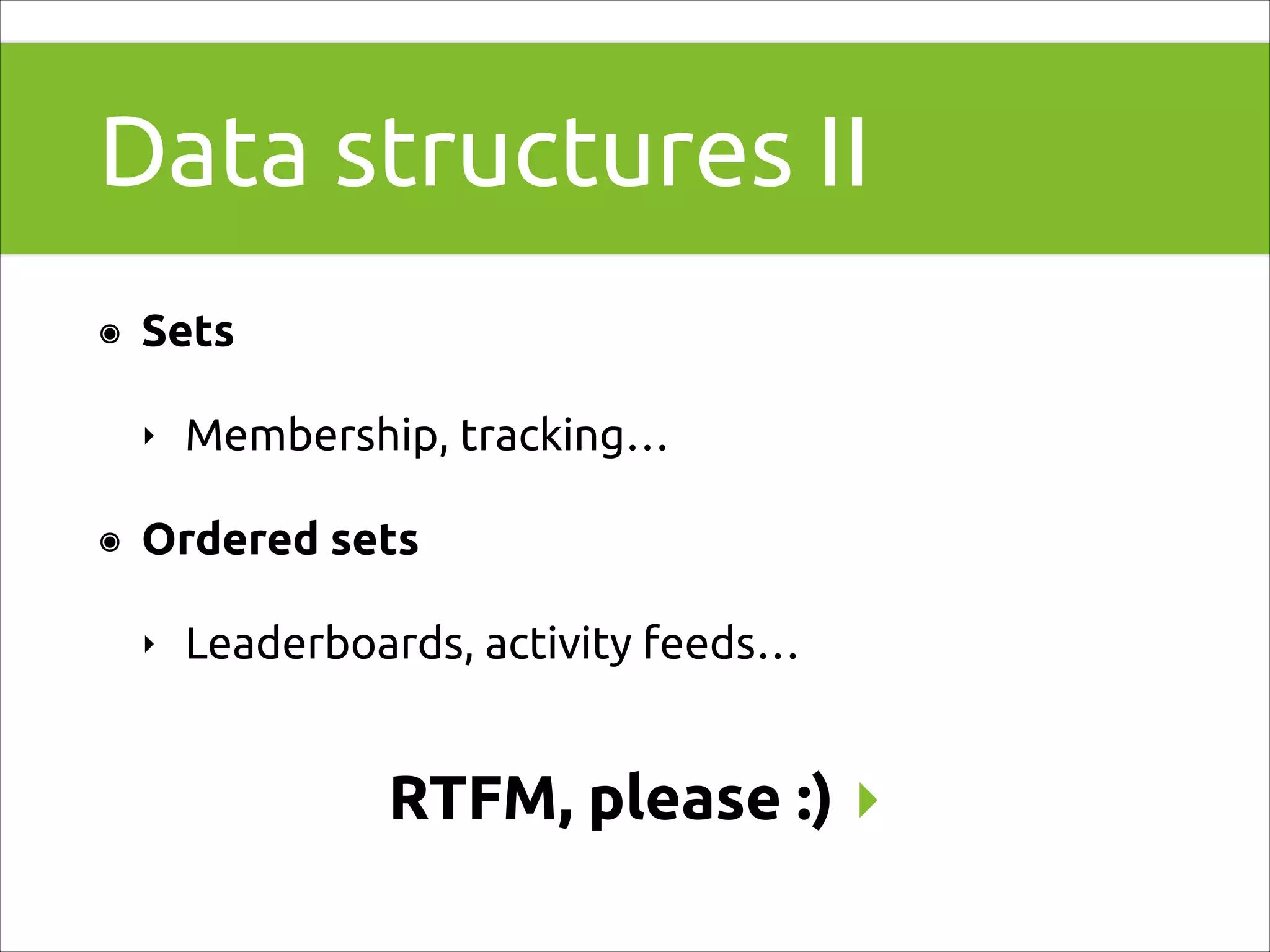 Data structures II

Sets

Membership, tracking…

Ordered sets

Leaderboards, activity feeds…

RTFM, please :)